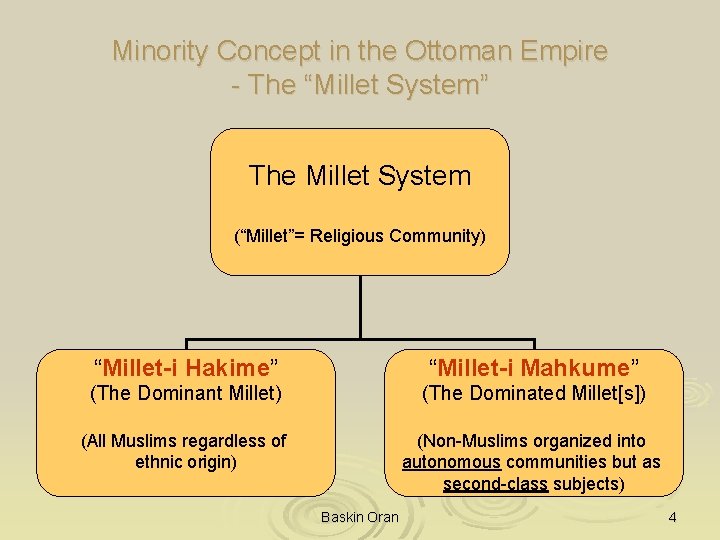 Minority Concept in the Ottoman Empire - The “Millet System”

The Millet System

(“Millet”= Religious Community)

“Millet-i Hakime”
(The Dominant Millet)

(All Muslims regardless of ethnic origin)

“Millet-i Mahkume”
(The Dominated Millet[s])

(Non-Muslims organized into autonomous communities but as second-class subjects)

Baskin Oran

4